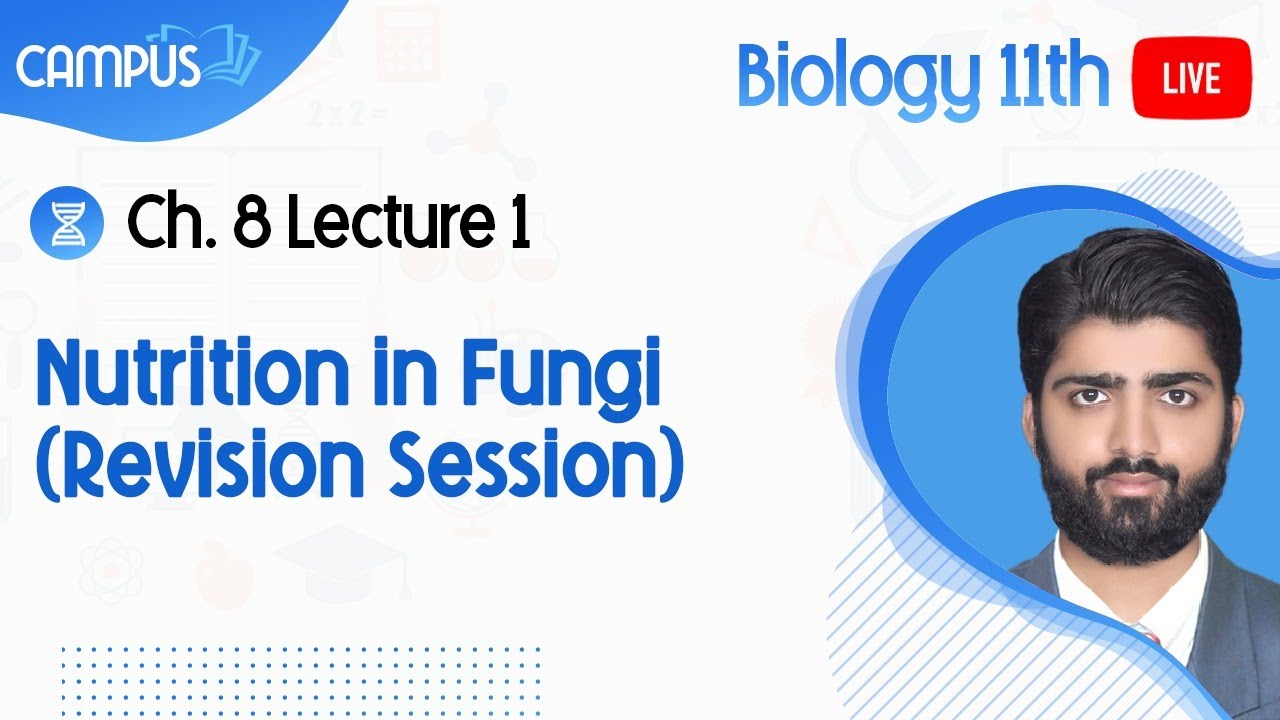 CAMPUS

Biology 11th LIVE

Ch. 8 Lecture 1

Nutrition in Fungi (Revision Session)